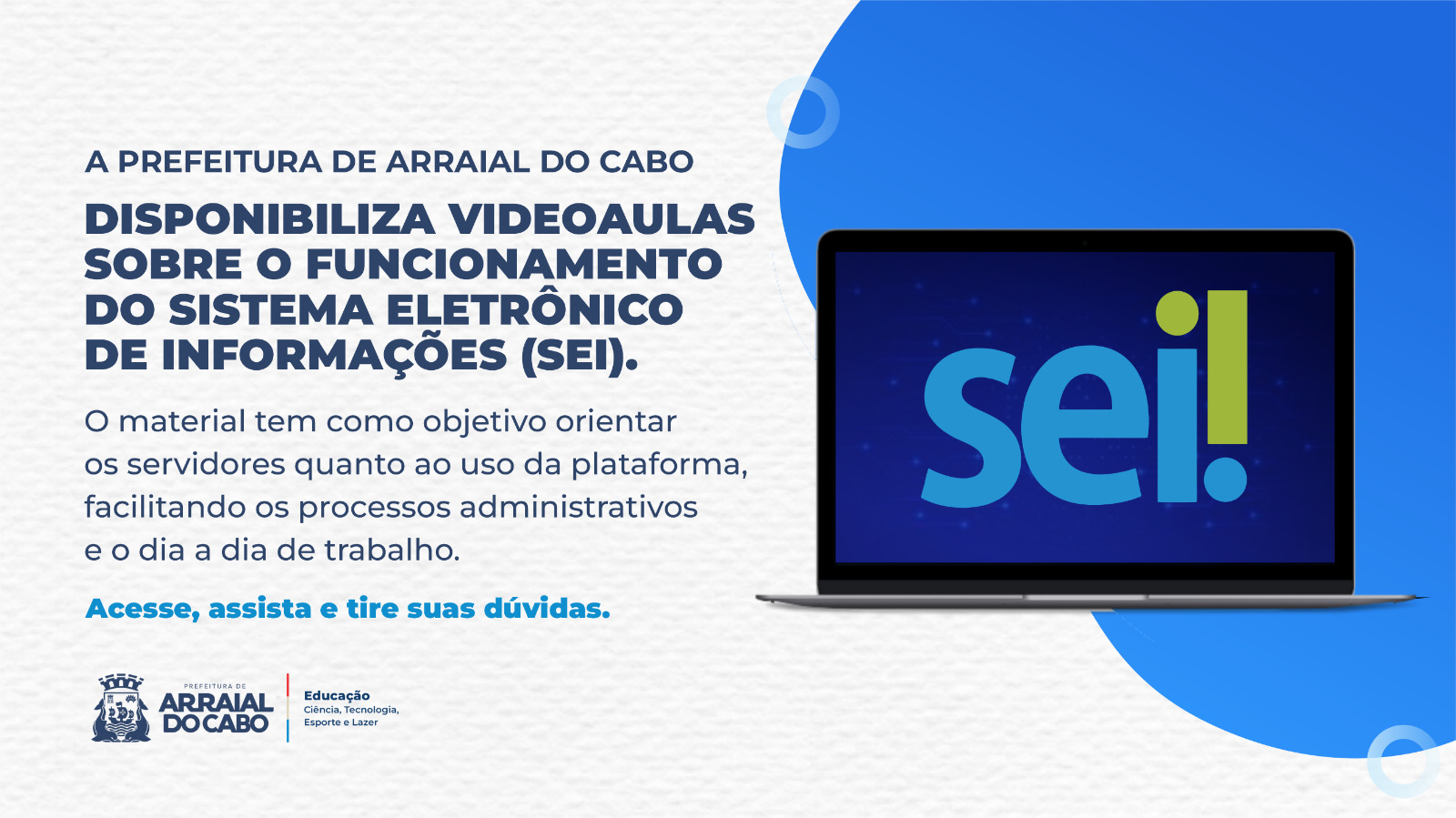 A PREFEITURA DE ARRAIAL DO CABO

DISPONIBILIZA VIDEOAULAS SOBRE O FUNCIONAMENTO DO SISTEMA ELETRÔNICO DE INFORMAÇÕES (SEI).

O material tem como objetivo orientar os servidores quanto ao uso da plataforma, facilitando os processos administrativos e o dia a dia de trabalho.

Acesse, assista e tire suas dúvidas.

sei!

PREFEITURA DE
ARRAIAL DO CABO

Educação
Ciência, Tecnologia, Esporte e Lazer